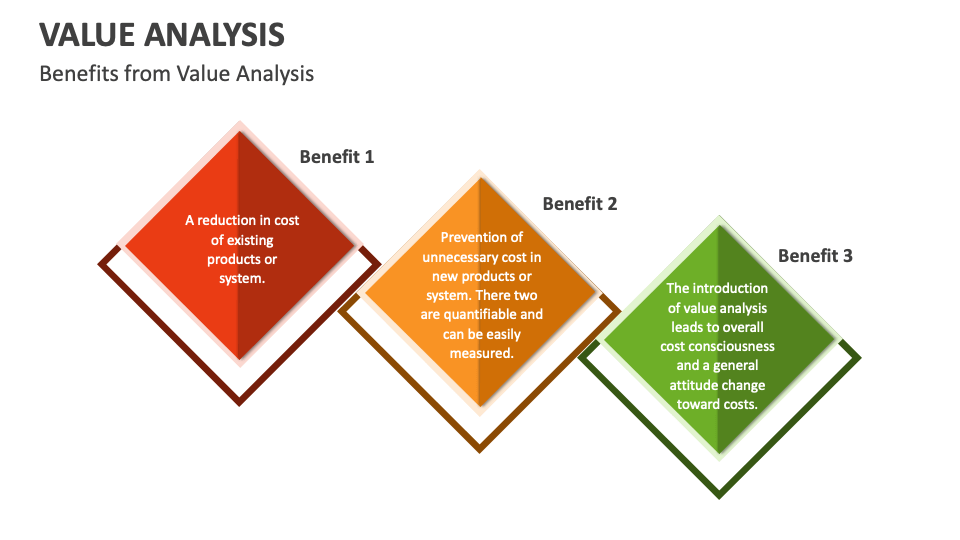 VALUE ANALYSIS

Benefits from Value Analysis

Benefit 1

A reduction in cost of existing products or system.

Benefit 2

Prevention of unnecessary cost in new products or system. There two are quantifiable and can be easily measured.

Benefit 3

The introduction of value analysis leads to overall cost consciousness and a general attitude change toward costs.